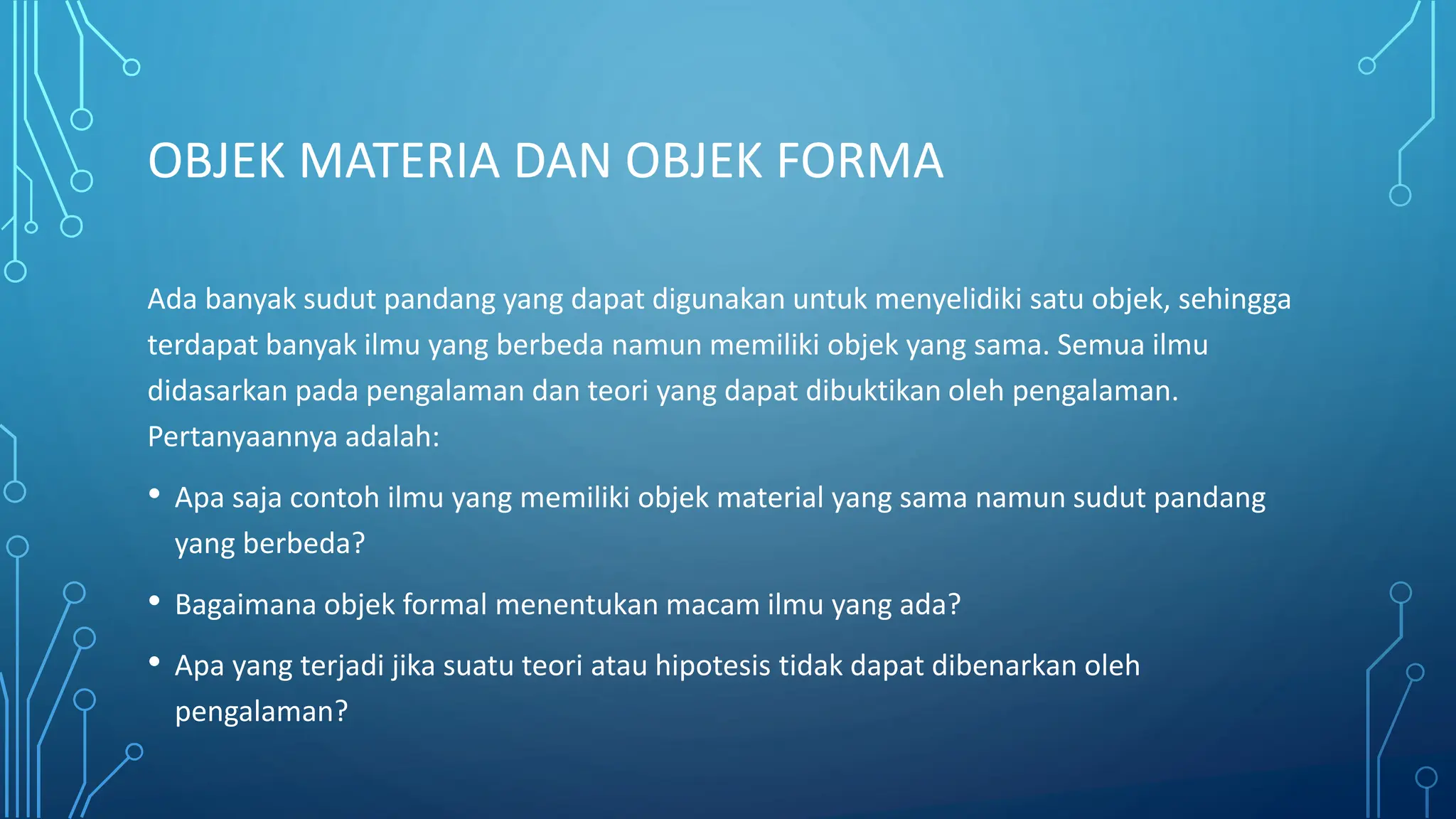 OBJEK MATERIA DAN OBJEK FORMA

Ada banyak sudut pandang yang dapat digunakan untuk menyelidiki satu objek, sehingga terdapat banyak ilmu yang berbeda namun memiliki objek yang sama. Semua ilmu didasarkan pada pengalaman dan teori yang dapat dibuktikan oleh pengalaman. Pertanyaannya adalah:

• Apa saja contoh ilmu yang memiliki objek material yang sama namun sudut pandang yang berbeda?
• Bagaimana objek formal menentukan macam ilmu yang ada?
• Apa yang terjadi jika suatu teori atau hipotesis tidak dapat dibenarkan oleh pengalaman?